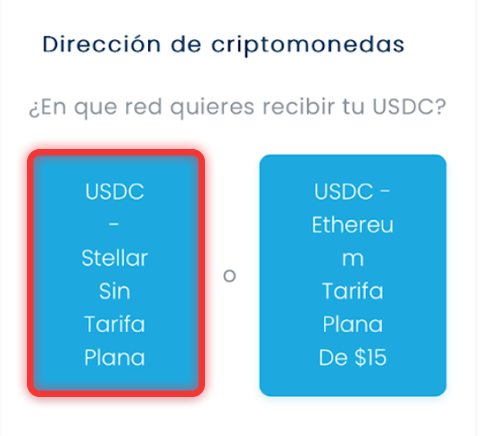 Dirección de criptomonedas

¿En que red quieres recibir tu USDC?

USDC - Stellar Sin Tarifa Plana

o

USDC - Ethereum Tarifa Plana De $15